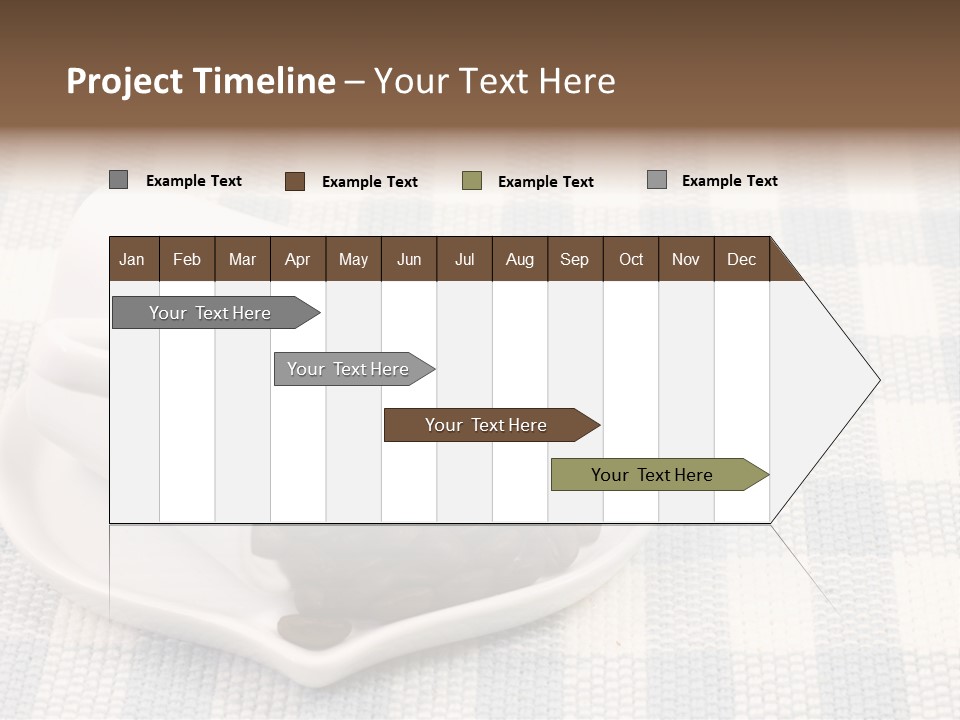 Project Timeline – Your Text Here

Example Text Example Text Example Text Example Text

| Jan | Feb | Mar | Apr | May | Jun | Jul | Aug | Sep | Oct | Nov | Dec |
|---|---|---|---|---|---|---|---|---|---|---|---|

Your Text Here

Your Text Here

Your Text Here

Your Text Here